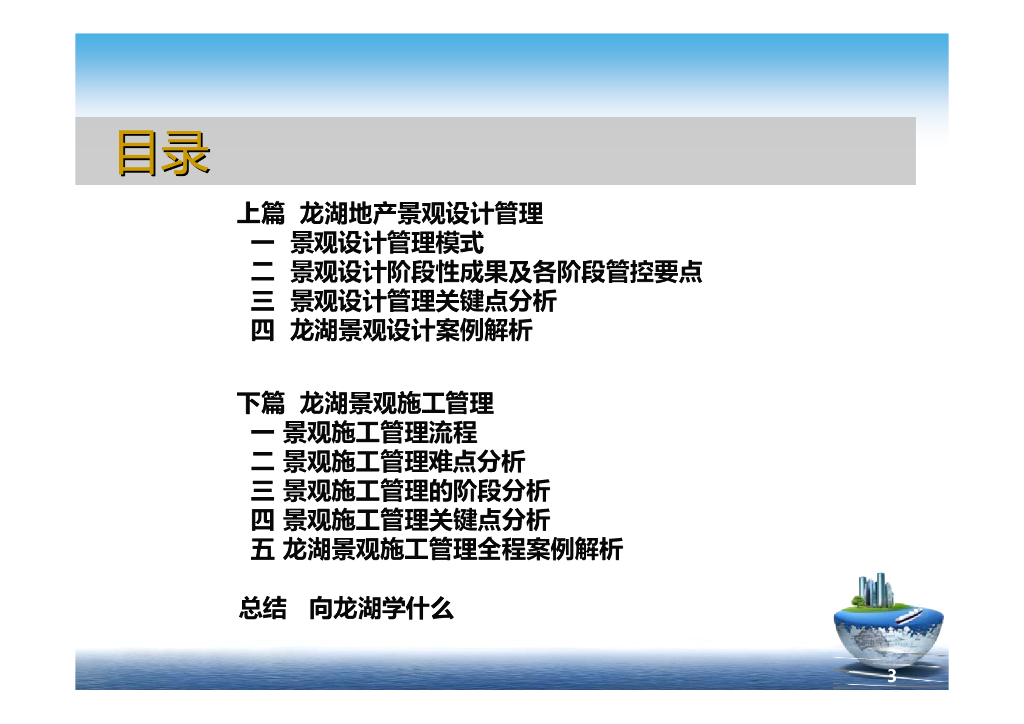 目录

上篇 龙湖地产景观设计管理
一 景观设计管理模式
二 景观设计阶段性成果及各阶段管控要点
三 景观设计管理关键点分析
四 龙湖景观设计案例解析

下篇 龙湖景观施工管理
一 景观施工管理流程
二 景观施工管理难点分析
三 景观施工管理的阶段分析
四 景观施工管理关键点分析
五 龙湖景观施工管理全程案例解析

总结 向龙湖学什么

3